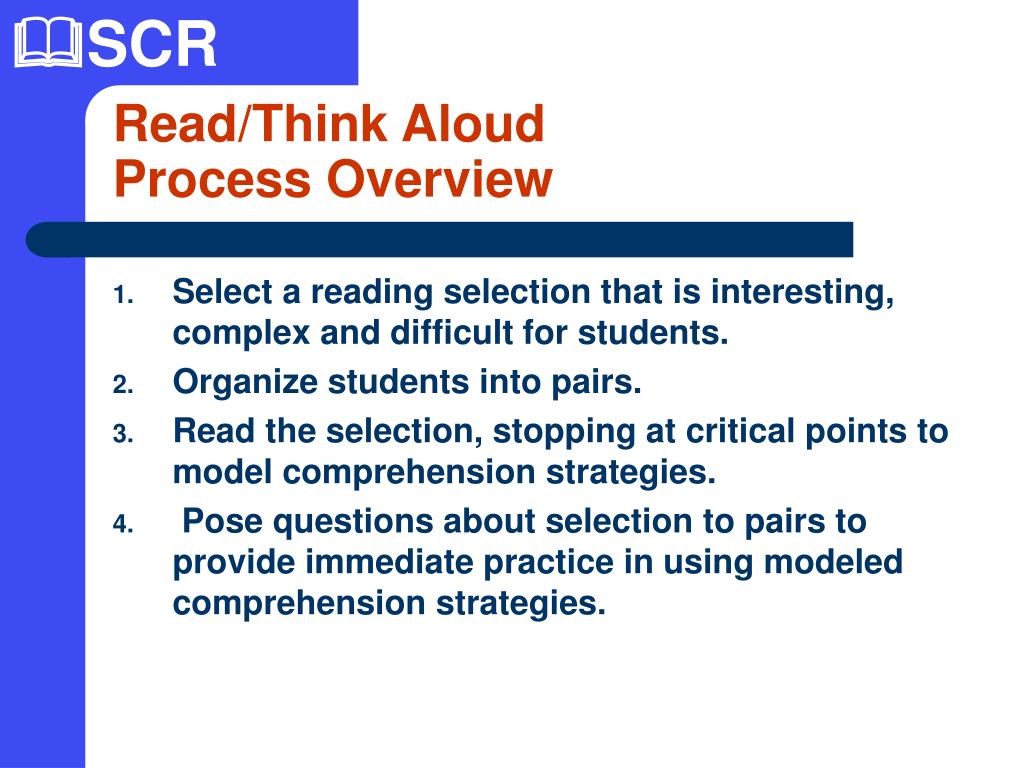 SCR

Read/Think Aloud
Process Overview

1. Select a reading selection that is interesting, complex and difficult for students.
2. Organize students into pairs.
3. Read the selection, stopping at critical points to model comprehension strategies.
4. Pose questions about selection to pairs to provide immediate practice in using modeled comprehension strategies.